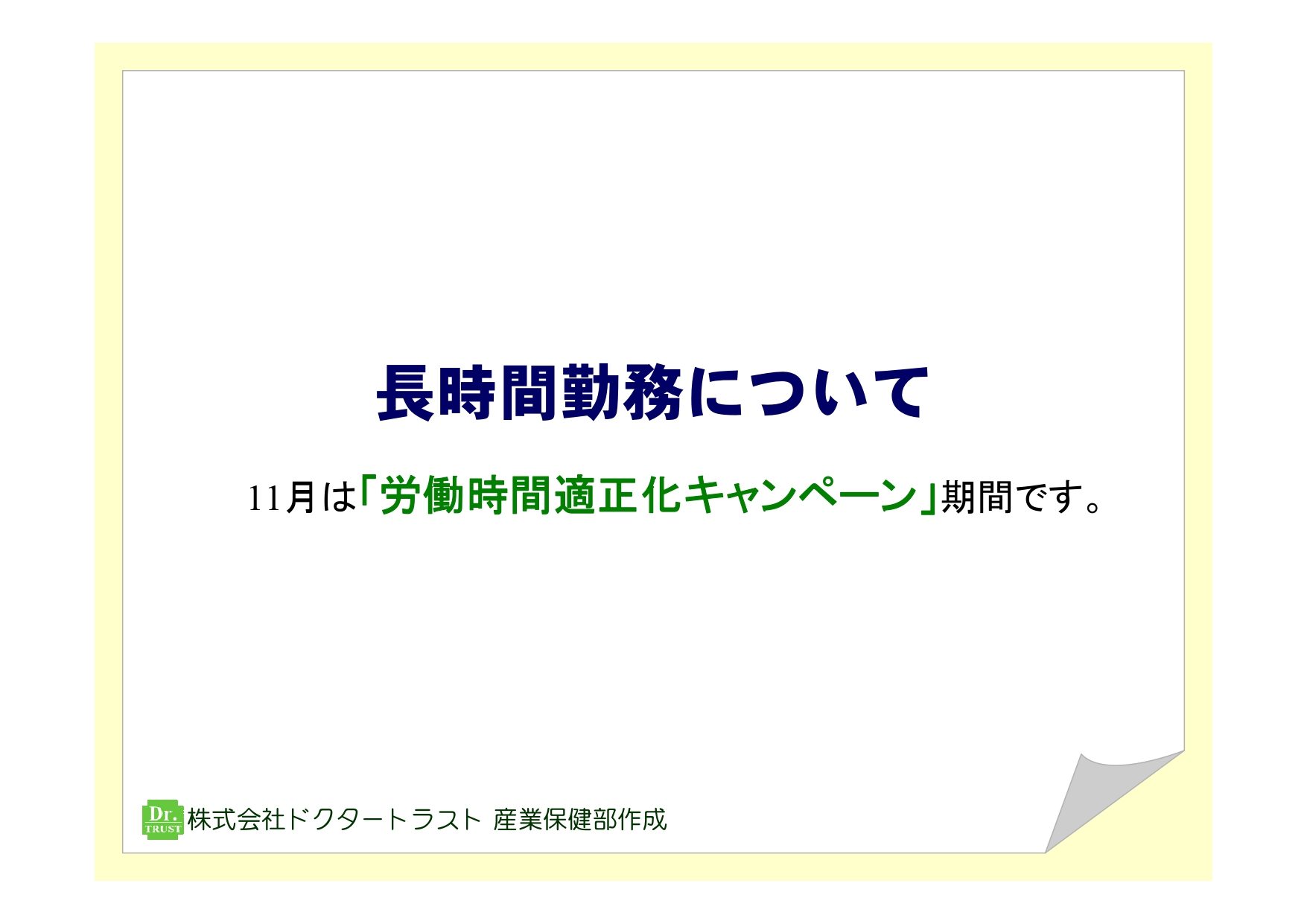 長時間勤務について

11月は「労働時間適正化キャンペーン」期間です。

Dr. TRUST 株式会社ドクタートラスト 産業保健部作成